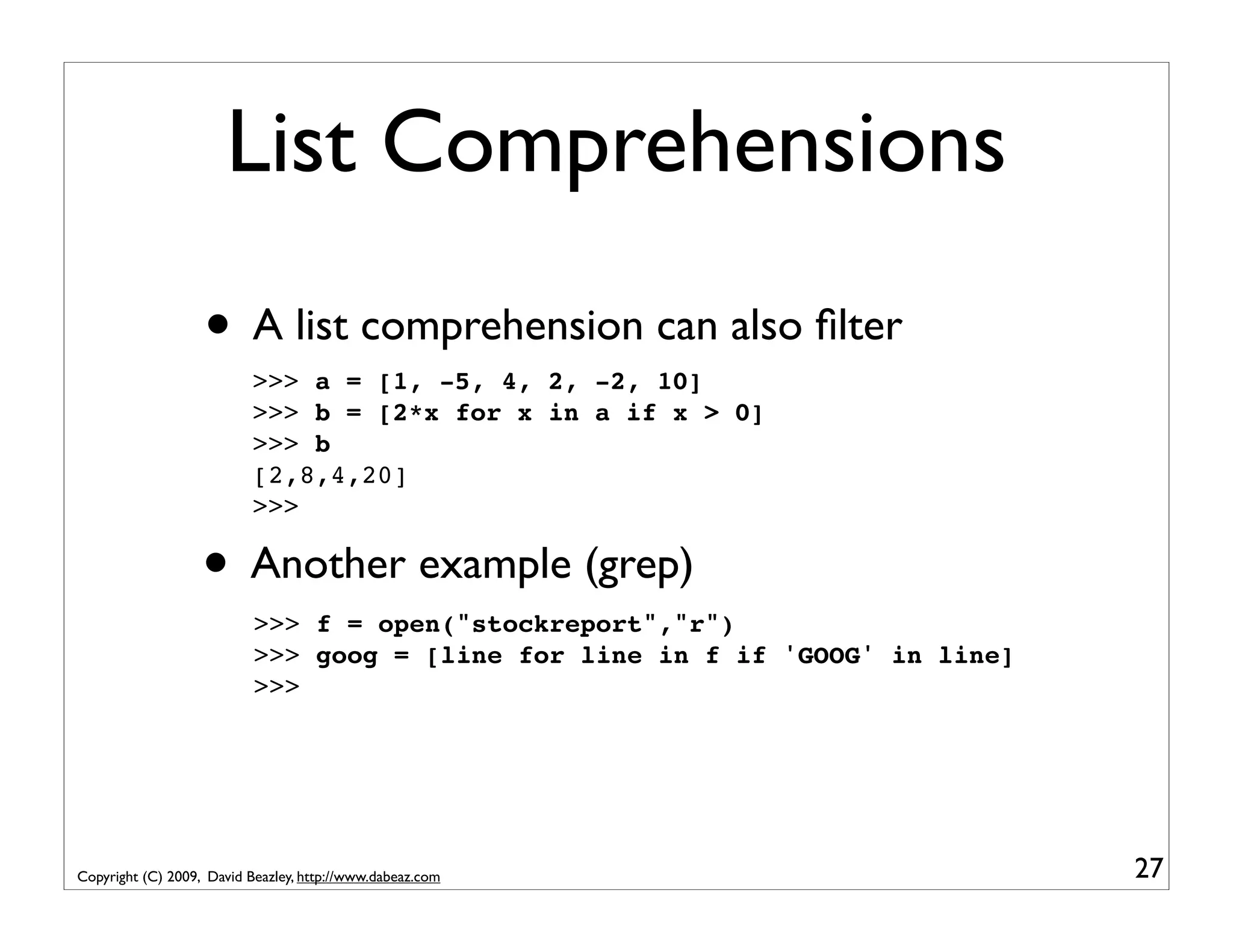 List Comprehensions

• A list comprehension can also filter

>>> a = [1, -5, 4, 2, -2, 10]
>>> b = [2*x for x in a if x > 0]
>>> b
[2,8,4,20]
>>>

• Another example (grep)

>>> f = open("stockreport","r")
>>> goog = [line for line in f if 'GOOG' in line]
>>>

Copyright (C) 2009, David Beazley, http://www.dabeaz.com

27